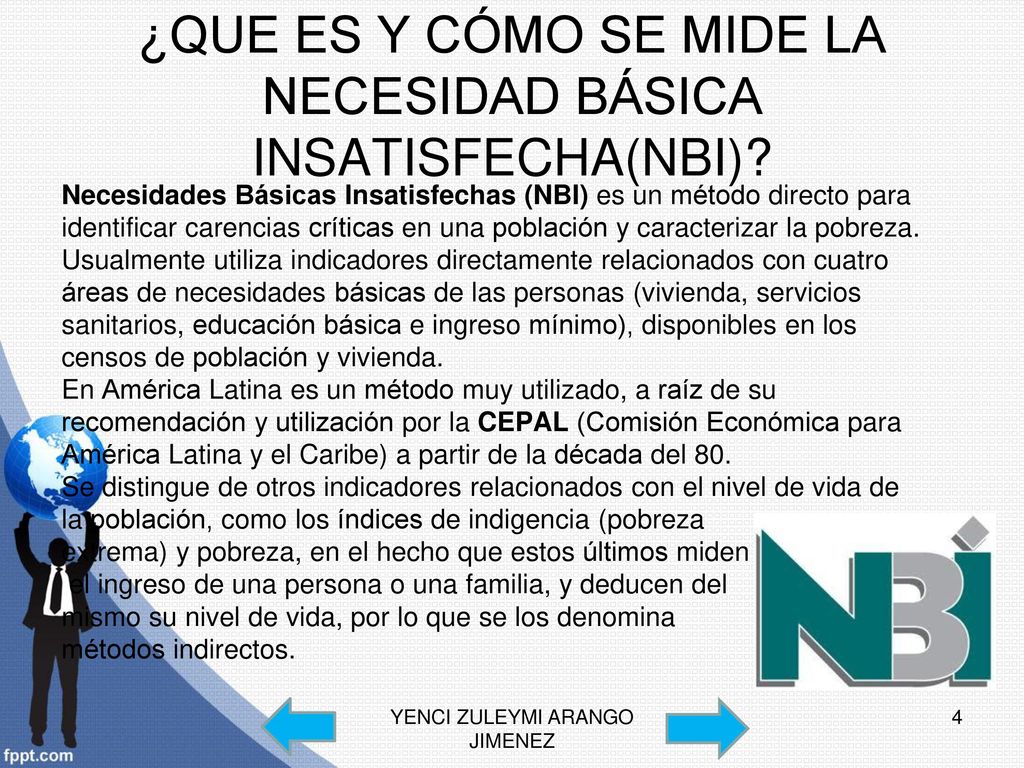 ¿QUE ES Y CÓMO SE MIDE LA NECESIDAD BÁSICA INSATISFECHA(NBI)?

Necesidades Básicas Insatisfechas (NBI) es un método directo para identificar carencias críticas en una población y caracterizar la pobreza. Usualmente utiliza indicadores directamente relacionados con cuatro áreas de necesidades básicas de las personas (vivienda, servicios sanitarios, educación básica e ingreso mínimo), disponibles en los censos de población y vivienda.
En América Latina es un método muy utilizado, a raíz de su recomendación y utilización por la CEPAL (Comisión Económica para América Latina y el Caribe) a partir de la década del 80.
Se distingue de otros indicadores relacionados con el nivel de vida de la población, como los índices de indigencia (pobreza extrema) y pobreza, en el hecho que estos últimos miden el ingreso de una persona o una familia, y deducen del mismo su nivel de vida, por lo que se los denomina métodos indirectos.

NBI

YENCI ZULEYMI ARANGO JIMENEZ

4

fppt.com